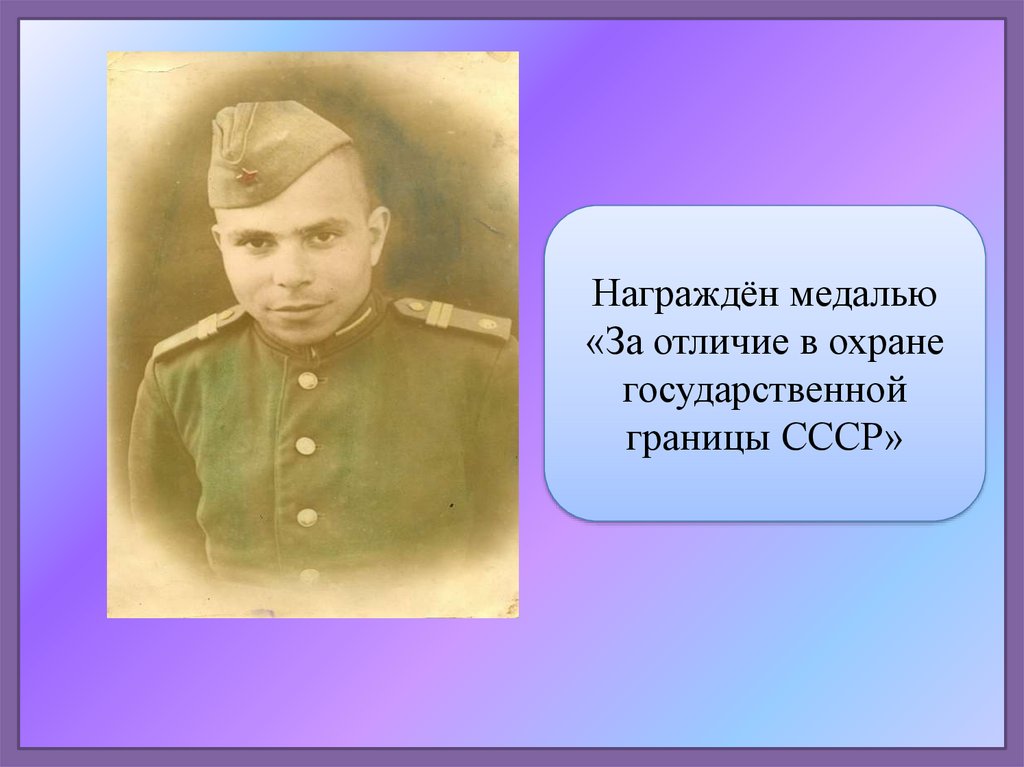 Награждён медалью «За отличие в охране государственной границы СССР»